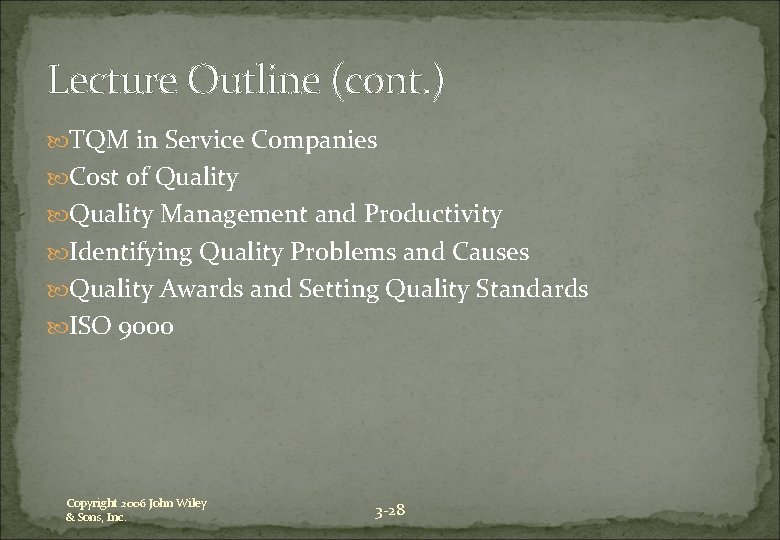 Lecture Outline (cont.)

TQM in Service Companies

Cost of Quality

Quality Management and Productivity

Identifying Quality Problems and Causes

Quality Awards and Setting Quality Standards

ISO 9000

Copyright 2006 John Wiley & Sons, Inc.

3-28